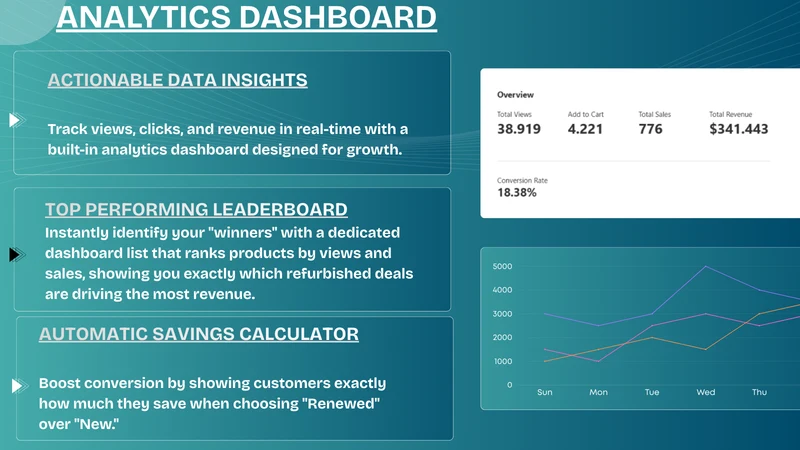 ANALYTICS DASHBOARD

ACTIONABLE DATA INSIGHTS

Track views, clicks, and revenue in real-time with a built-in analytics dashboard designed for growth.

TOP PERFORMING LEADERBOARD

Instantly identify your "winners" with a dedicated dashboard list that ranks products by views and sales, showing you exactly which refurbished deals are driving the most revenue.

AUTOMATIC SAVINGS CALCULATOR

Boost conversion by showing customers exactly how much they save when choosing "Renewed" over "New."

Overview

Total Views
38.919

Add to Cart
4.221

Total Sales
776

Total Revenue
$341.443

Conversion Rate
18.38%

5000
4000
3000
2000
1000
0
Sun
Mon
Tue
Wed
Thu